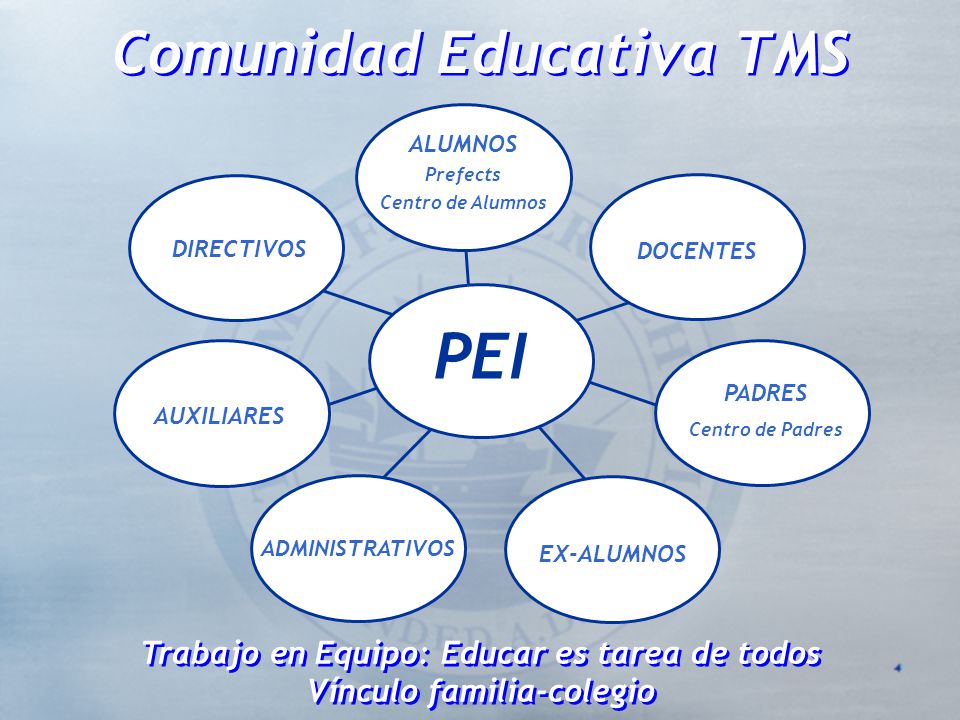 Comunidad Educativa TMS

ALUMNOS
Prefects
Centro de Alumnos

DIRECTIVOS

DOCENTES

PEI

AUXILIARES

PADRES
Centro de Padres

ADMINISTRATIVOS

EX-ALUMNOS

Trabajo en Equipo: Educar es tarea de todos
Vínculo familia-colegio